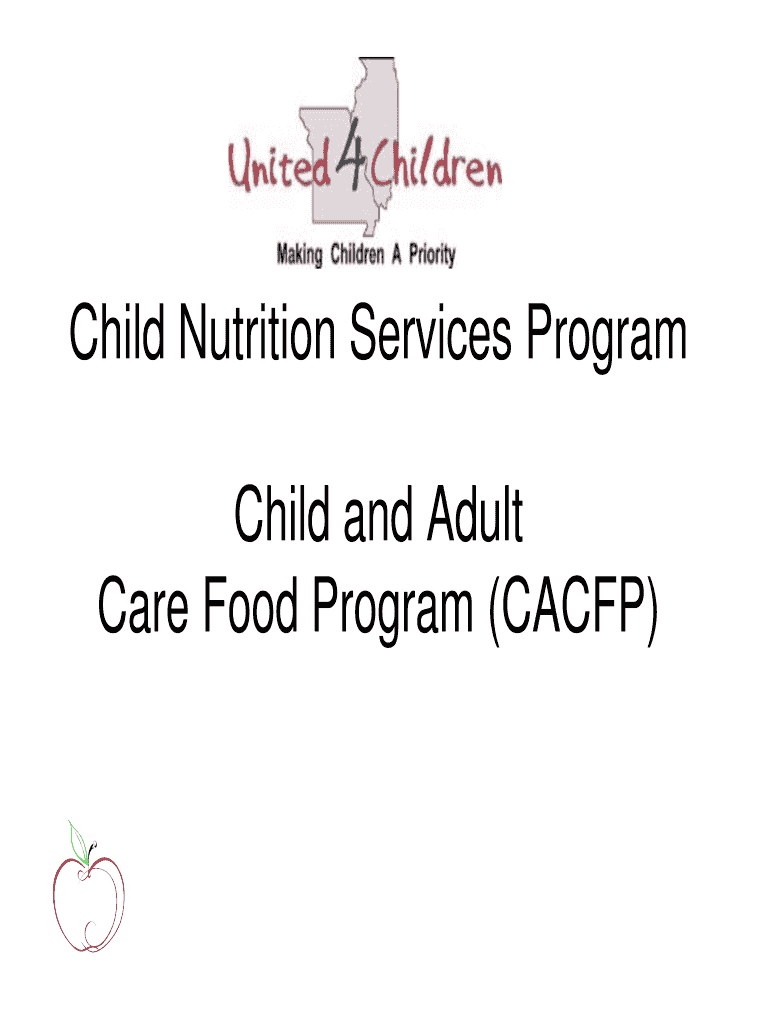 United 4 Children
Making Children A Priority

Child Nutrition Services Program

Child and Adult
Care Food Program (CACFP)